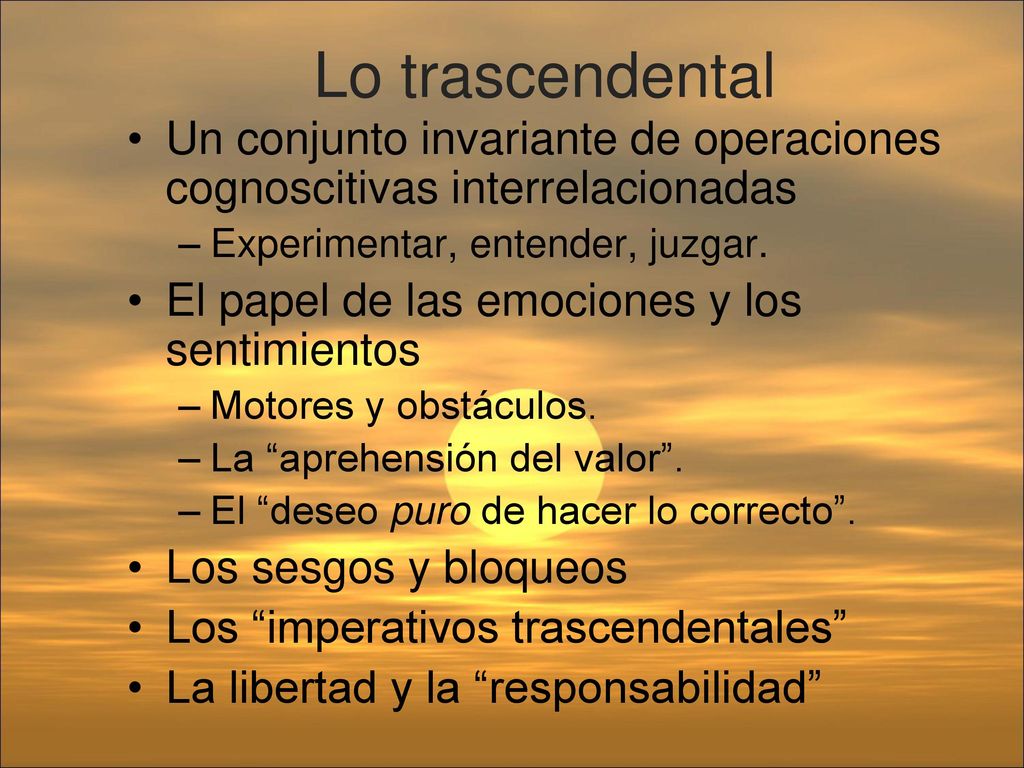 Lo trascendental

• Un conjunto invariante de operaciones cognoscitivas interrelacionadas
  – Experimentar, entender, juzgar.
• El papel de las emociones y los sentimientos
  – Motores y obstáculos.
  – La “aprehensión del valor”.
  – El “deseo puro de hacer lo correcto”.
• Los sesgos y bloqueos
• Los “imperativos trascendentales”
• La libertad y la “responsabilidad”